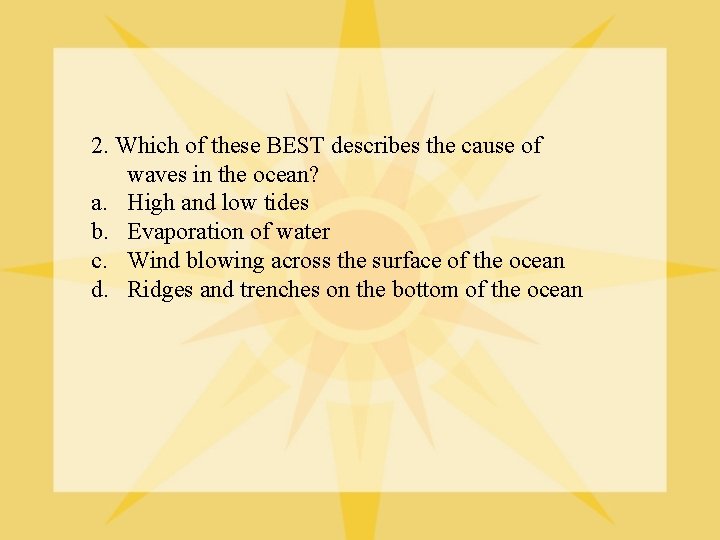 2. Which of these BEST describes the cause of waves in the ocean?
a. High and low tides
b. Evaporation of water
c. Wind blowing across the surface of the ocean
d. Ridges and trenches on the bottom of the ocean